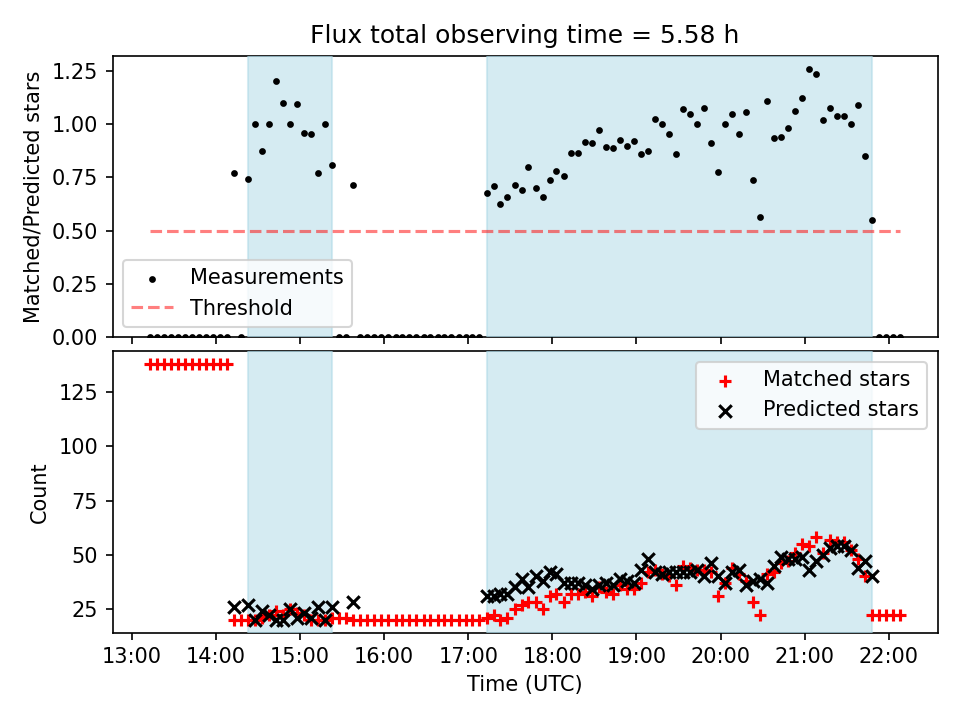 Flux total observing time = 5.58 h

Matched/Predicted stars

1.25
1.00
0.75
0.50
0.25
0.00

Measurements
Threshold

Count

125
100
75
50
25

Matched stars
Predicted stars

13:00 14:00 15:00 16:00 17:00 18:00 19:00 20:00 21:00 22:00

Time (UTC)